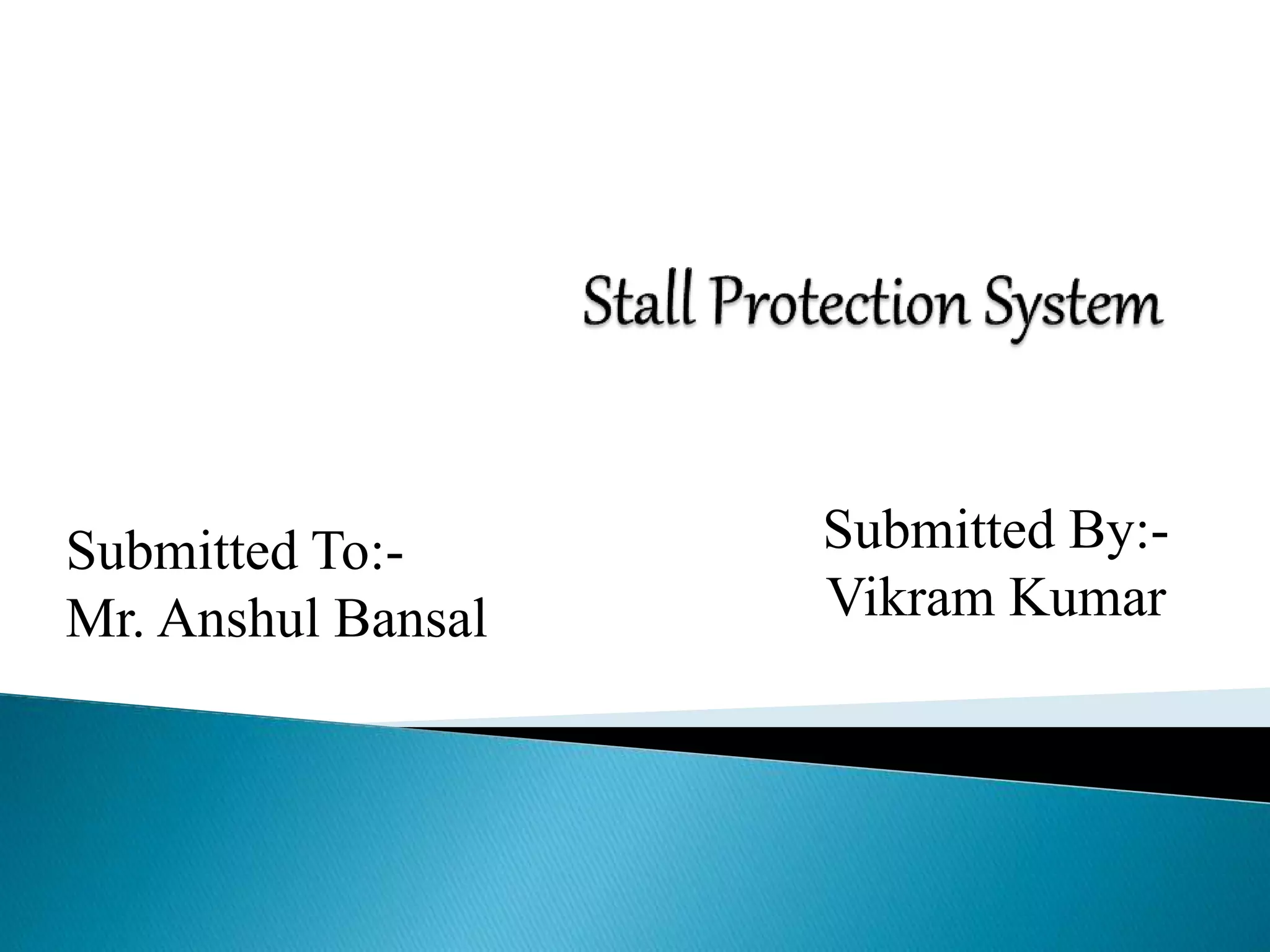 Stall Protection System

Submitted To:-
Mr. Anshul Bansal

Submitted By:-
Vikram Kumar